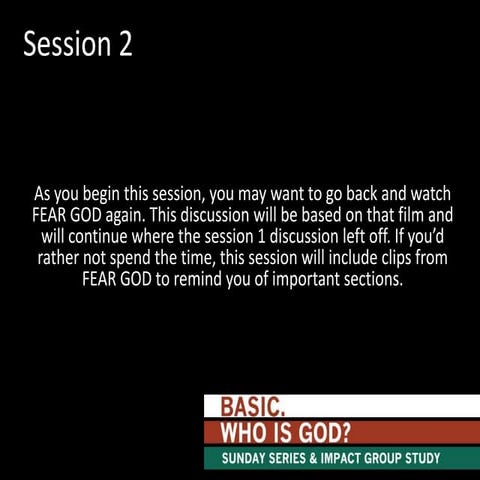 Session 2

As you begin this session, you may want to go back and watch FEAR GOD again. This discussion will be based on that film and will continue where the session 1 discussion left off. If you'd rather not spend the time, this session will include clips from FEAR GOD to remind you of important sections.

BASIC.
WHO IS GOD?
SUNDAY SERIES & IMPACT GROUP STUDY